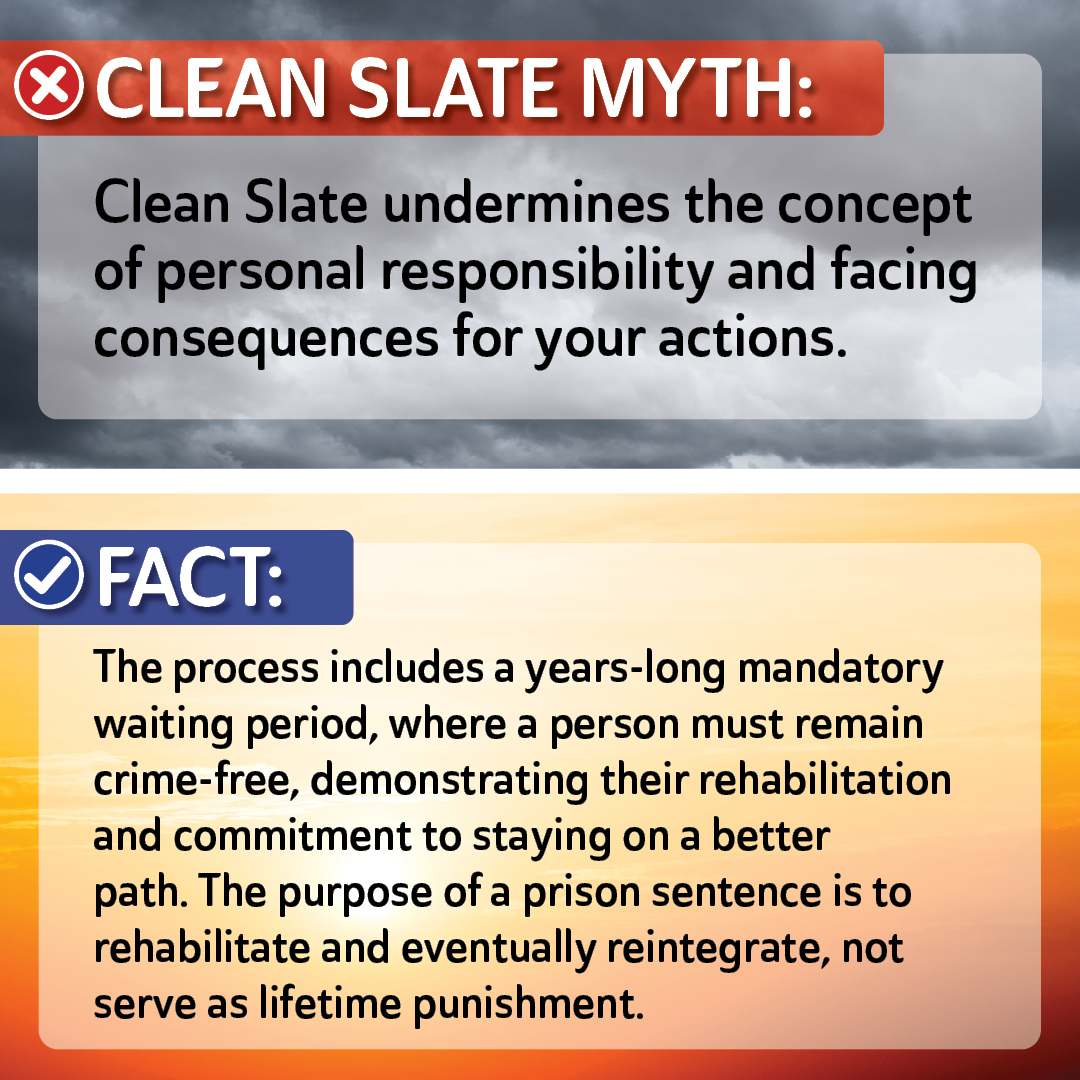 CLEAN SLATE MYTH:

Clean Slate undermines the concept of personal responsibility and facing consequences for your actions.

FACT:

The process includes a years-long mandatory waiting period, where a person must remain crime-free, demonstrating their rehabilitation and commitment to staying on a better path. The purpose of a prison sentence is to rehabilitate and eventually reintegrate, not serve as lifetime punishment.